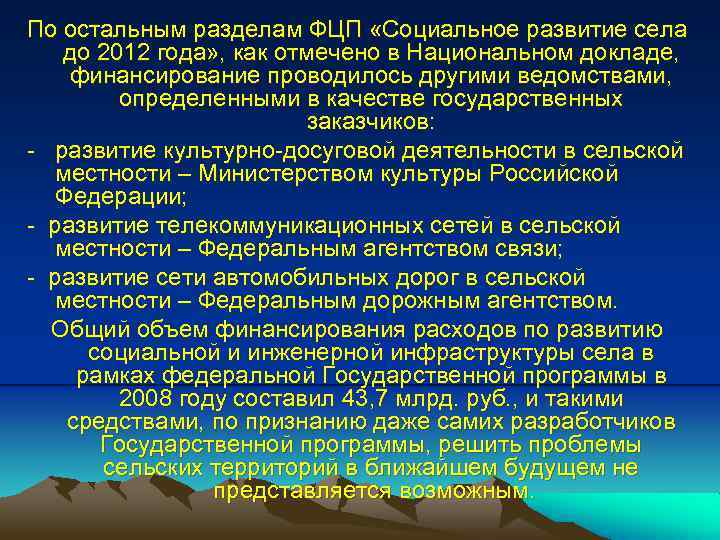 По остальным разделам ФЦП «Социальное развитие села до 2012 года», как отмечено в Национальном докладе, финансирование проводилось другими ведомствами, определенными в качестве государственных заказчиков:

- развитие культурно-досуговой деятельности в сельской местности – Министерством культуры Российской Федерации;

- развитие телекоммуникационных сетей в сельской местности – Федеральным агентством связи;

- развитие сети автомобильных дорог в сельской местности – Федеральным дорожным агентством.

Общий объем финансирования расходов по развитию социальной и инженерной инфраструктуры села в рамках федеральной Государственной программы в 2008 году составил 43,7 млрд. руб., и такими средствами, по признанию даже самих разработчиков Государственной программы, решить проблемы сельских территорий в ближайшем будущем не представляется возможным.